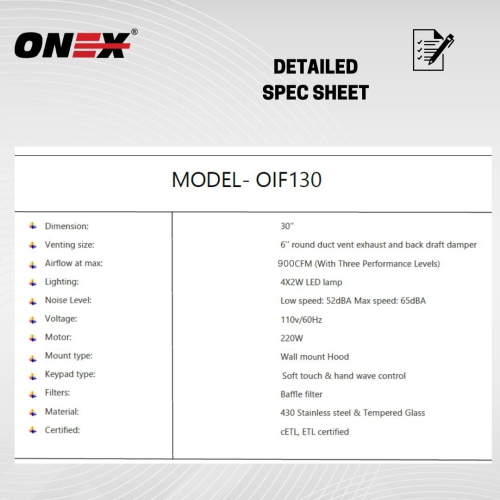 ONEX®

DETAILED SPEC SHEET

MODEL- OIF130

| | |
|---|---|
| Dimension: | 30'' |
| Venting size: | 6'' round duct vent exhaust and back draft damper |
| Airflow at max: | 900CFM (With Three Performance Levels) |
| Lighting: | 4X2W LED lamp |
| Noise Level: | Low speed: 52dBA Max speed: 65dBA |
| Voltage: | 110v/60Hz |
| Motor: | 220W |
| Mount type: | Wall mount Hood |
| Keypad type: | Soft touch & hand wave control |
| Filters: | Baffle filter |
| Material: | 430 Stainless steel & Tempered Glass |
| Certified: | cETL, ETL certified |